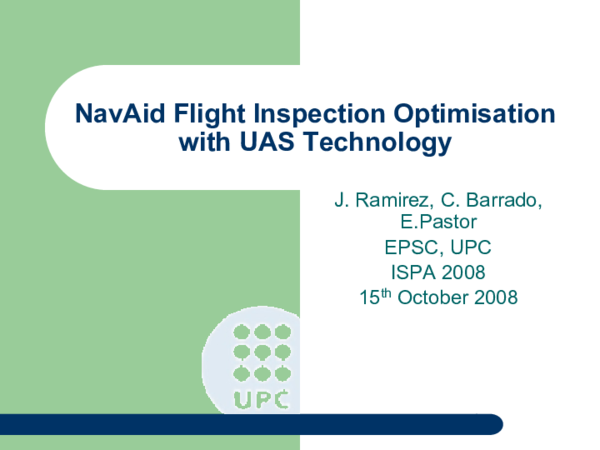 NavAid Flight Inspection Optimisation with UAS Technology

J. Ramirez, C. Barrado, E.Pastor
EPSC, UPC
ISPA 2008
15$^{th}$ October 2008

UPC